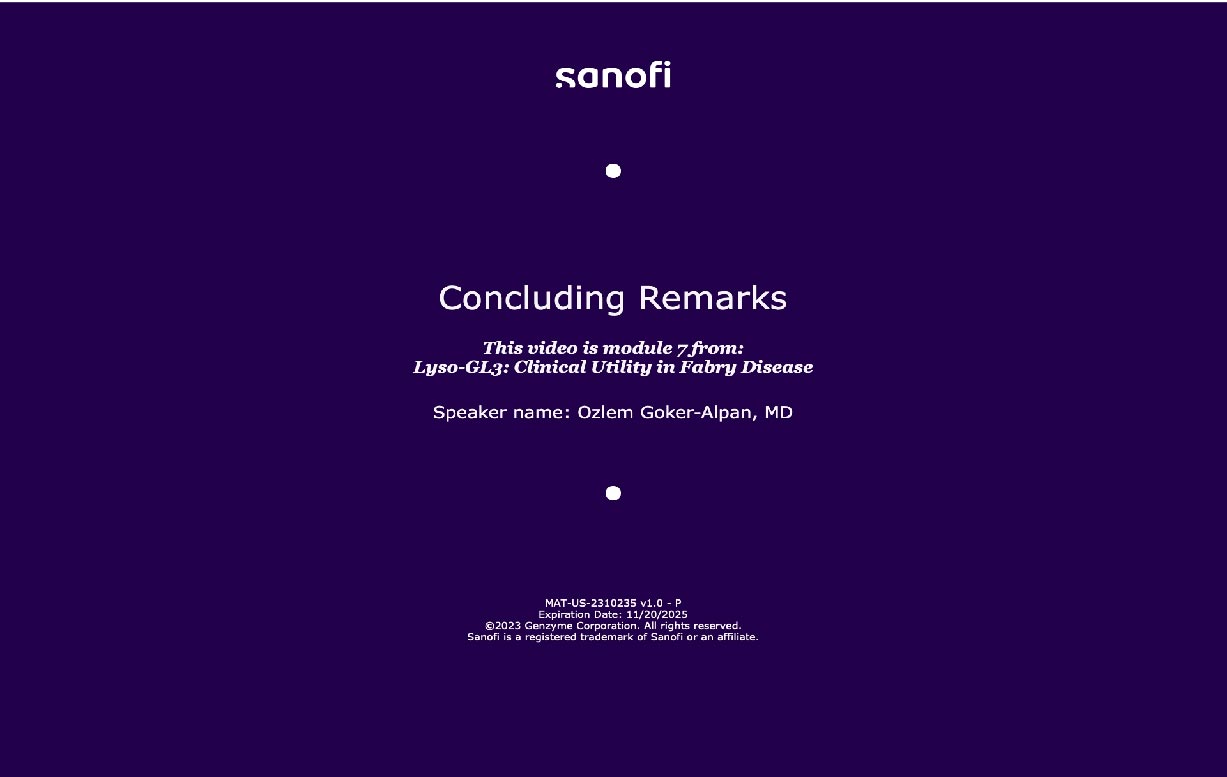 sanofi

Concluding Remarks

This video is module 7 from:
Lyso-GL3: Clinical Utility in Fabry Disease

Speaker name: Ozlem Goker-Alpan, MD

MAT-US-2310235 v1.0 - P
Expiration Date: 11/20/2025
©2023 Genzyme Corporation. All rights reserved.
Sanofi is a registered trademark of Sanofi or an affiliate.